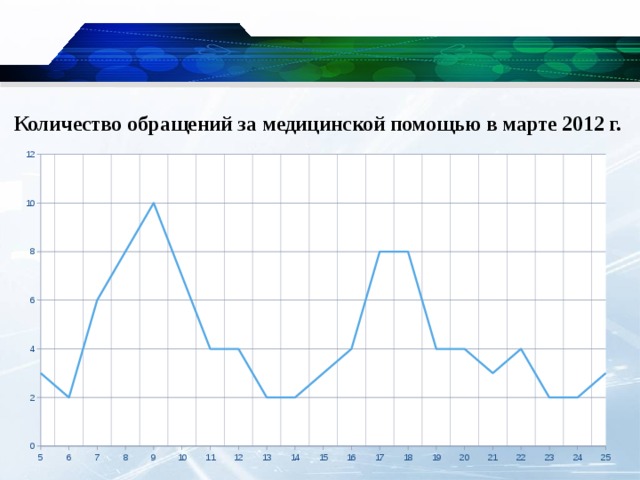 Количество обращений за медицинской помощью в марте 2012 г.

12
10
8
6
4
2
0
5 6 7 8 9 10 11 12 13 14 15 16 17 18 19 20 21 22 23 24 25